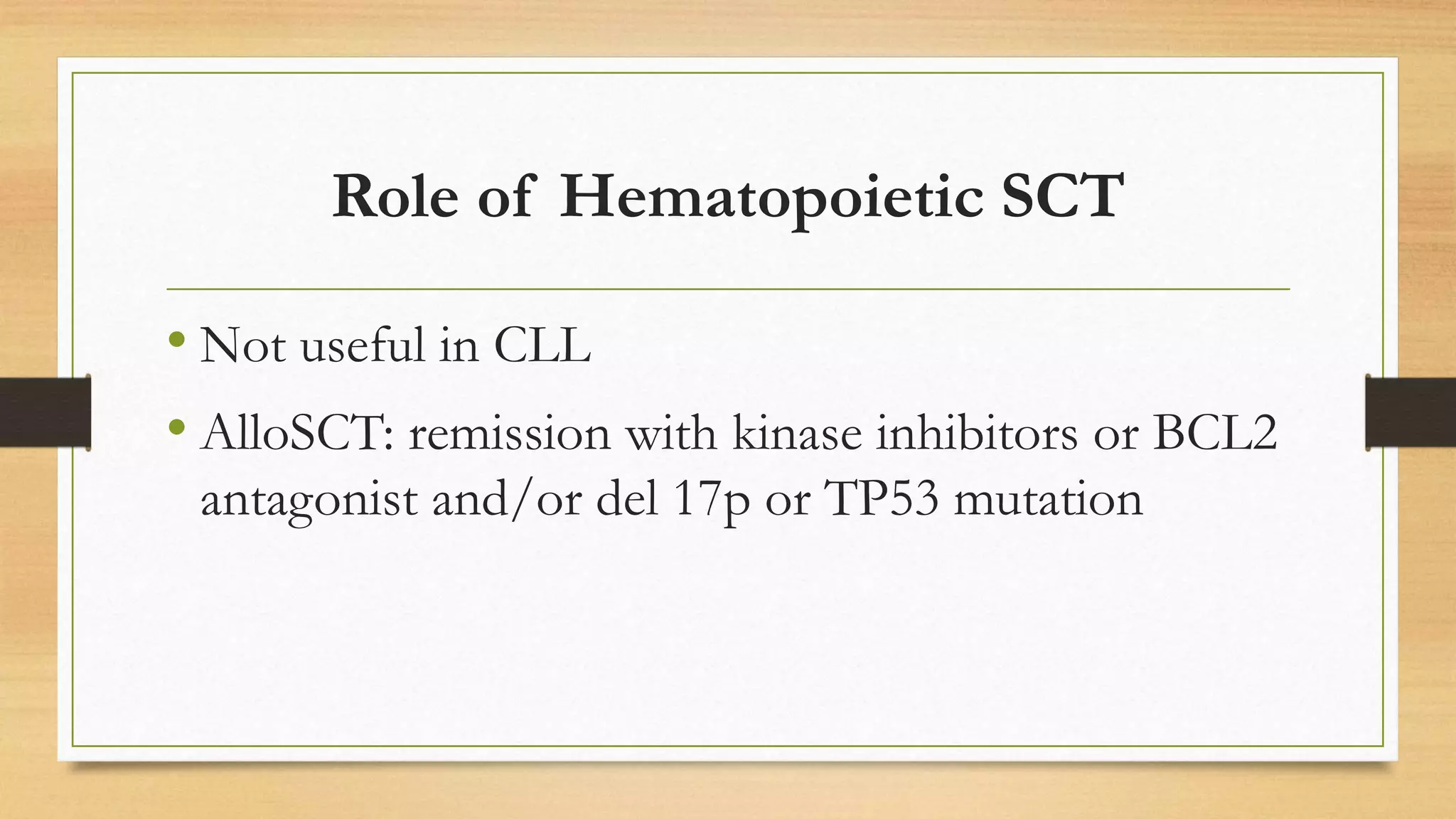 Role of Hematopoietic SCT

• Not useful in CLL

• AlloSCT: remission with kinase inhibitors or BCL2 antagonist and/or del 17p or TP53 mutation